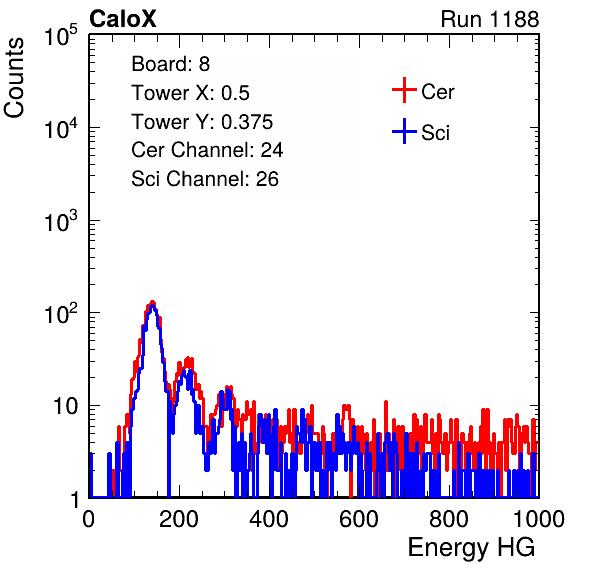 CaloX

Run 1188

Counts

$10^5$
$10^4$
$10^3$
$10^2$
10
1

Board: 8
Tower X: 0.5
Tower Y: 0.375
Cer Channel: 24
Sci Channel: 26

Cer
Sci

0
200
400
600
800
1000

Energy HG